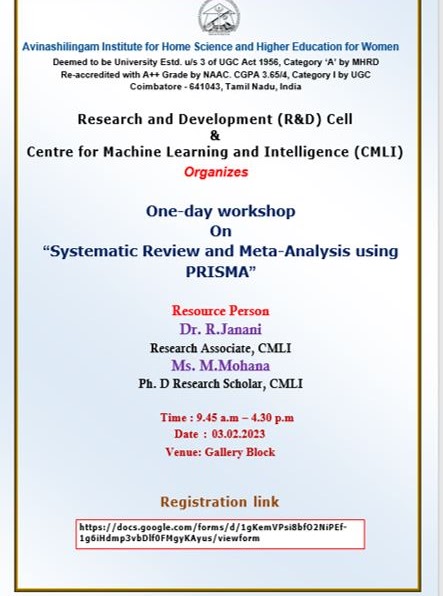 Avinashilingam Institute for Home Science and Higher Education for Women

Deemed to be University Estd. u/s 3 of UGC Act 1956, Category 'A' by MHRD
Re-accredited with A++ Grade by NAAC. CGPA 3.65/4, Category I by UGC
Coimbatore - 641043, Tamil Nadu, India

Research and Development (R&D) Cell
&
Centre for Machine Learning and Intelligence (CMLI)
Organizes

One-day workshop
On
"Systematic Review and Meta-Analysis using PRISMA"

Resource Person
Dr. R.Janani
Research Associate, CMLI
Ms. M.Mohana
Ph. D Research Scholar, CMLI

Time : 9.45 a.m – 4.30 p.m
Date : 03.02.2023
Venue: Gallery Block

Registration link

https://docs.google.com/forms/d/1gKemVPsi8bfO2NiPEf-1g6iHdmp3vbDlf0FMgyKAyus/viewform